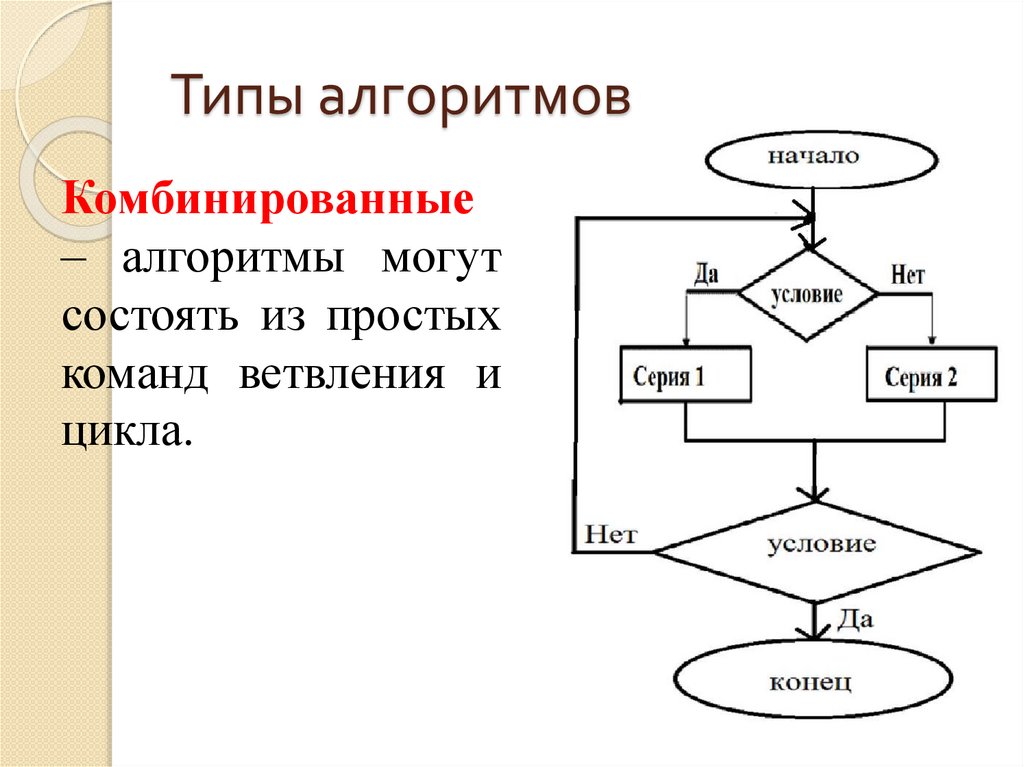 Типы алгоритмов

Комбинированные – алгоритмы могут состоять из простых команд ветвления и цикла.

начало

Да

условие

Нет

Серия 1

Серия 2

Нет

условие

Да

конец